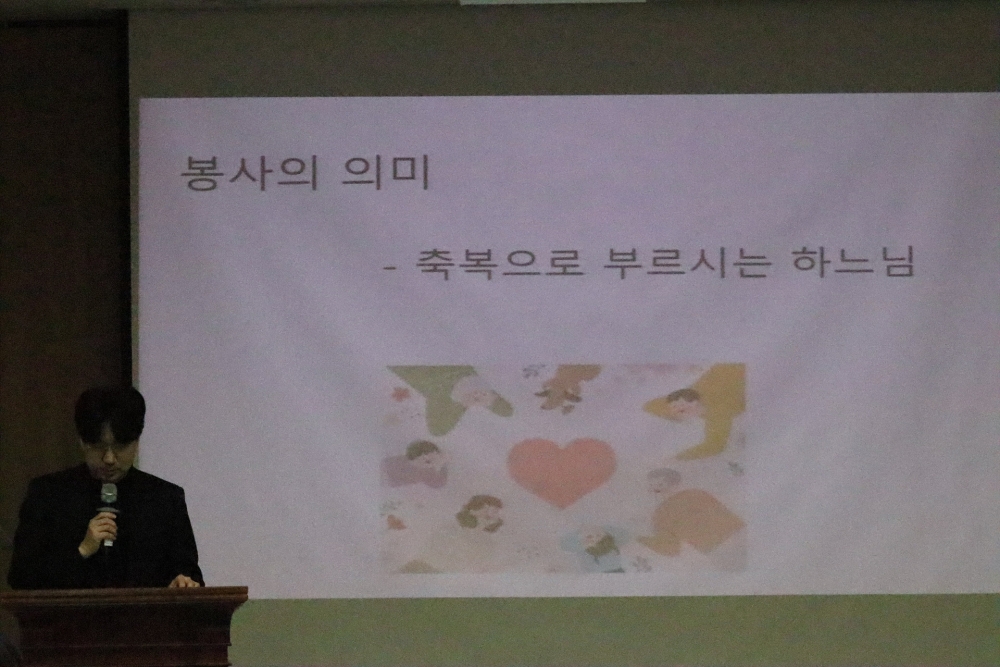 봉사의 의미

- 축복으로 부르시는 하느님